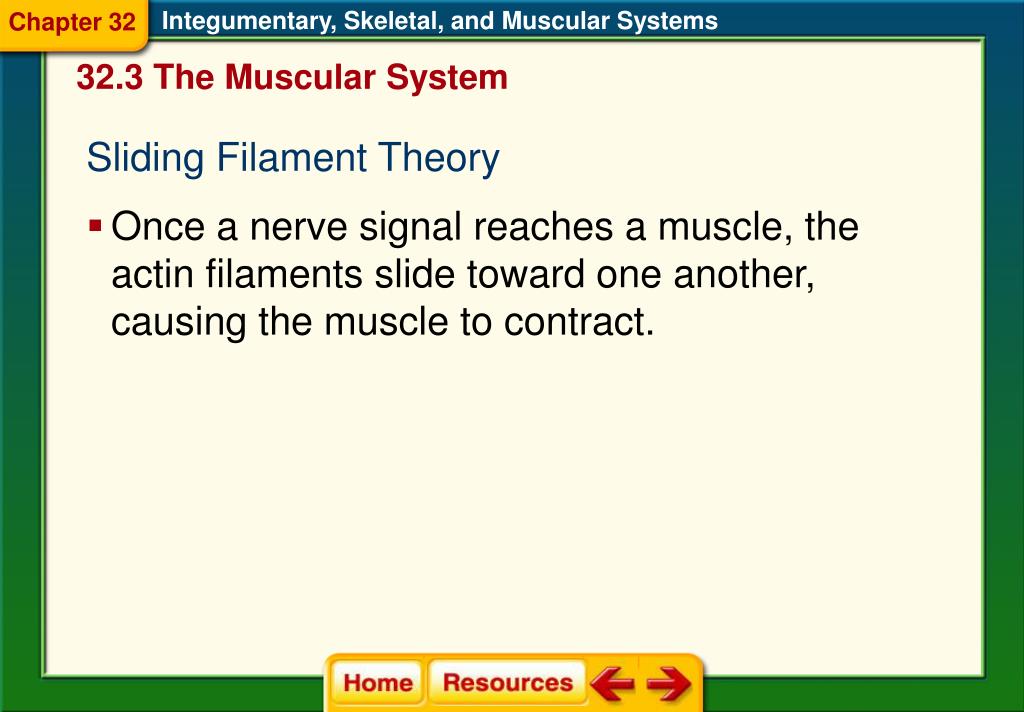 Chapter 32 Integumentary, Skeletal, and Muscular Systems

32.3 The Muscular System

Sliding Filament Theory

▪ Once a nerve signal reaches a muscle, the actin filaments slide toward one another, causing the muscle to contract.

Home Resources